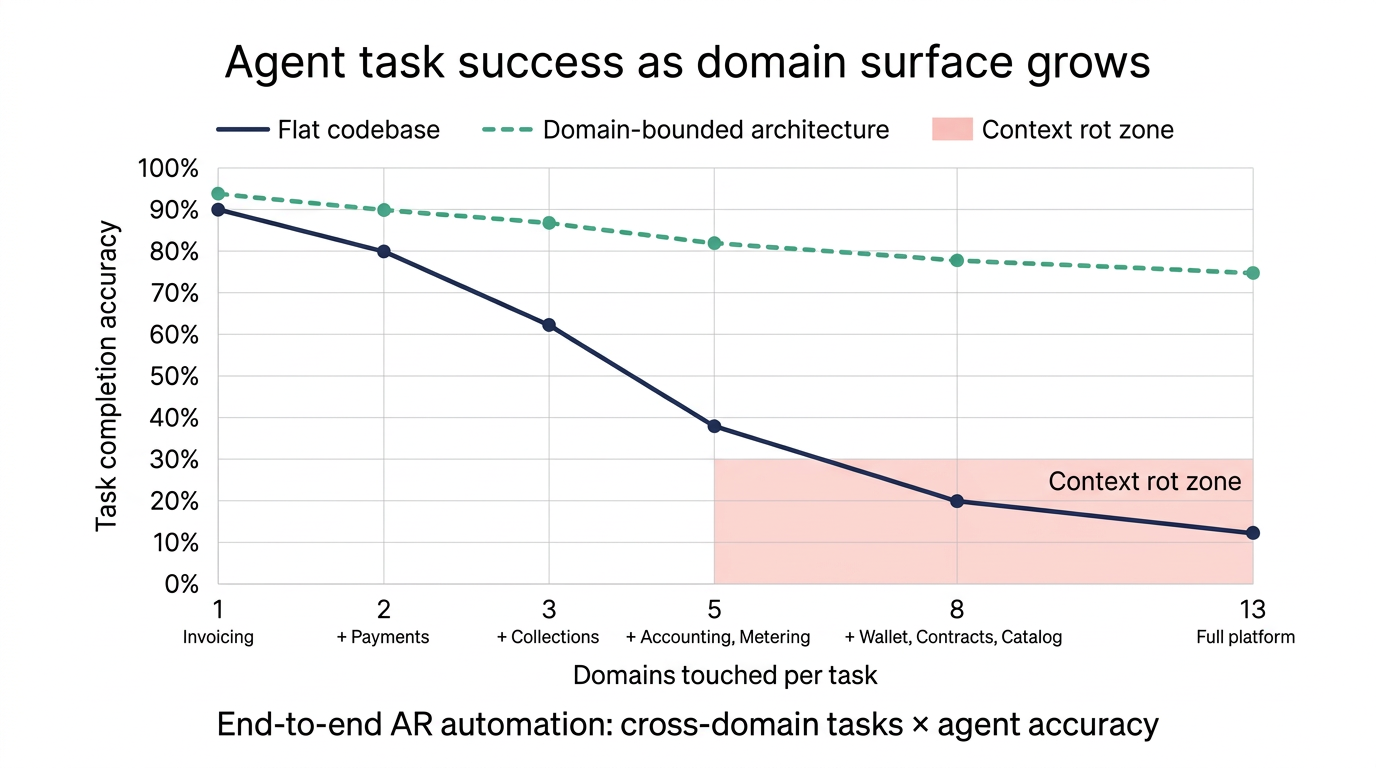 Agent task success as domain surface grows

Flat codebase
Domain-bounded architecture
Context rot zone

Task completion accuracy

100%
90%
80%
70%
60%
50%
40%
30%
20%
10%
0%

Context rot zone

1
Invoicing
2
+ Payments
3
+ Collections
5
+ Accounting, Metering
8
+ Wallet, Contracts, Catalog
13
Full platform

Domains touched per task

End-to-end AR automation: cross-domain tasks × agent accuracy